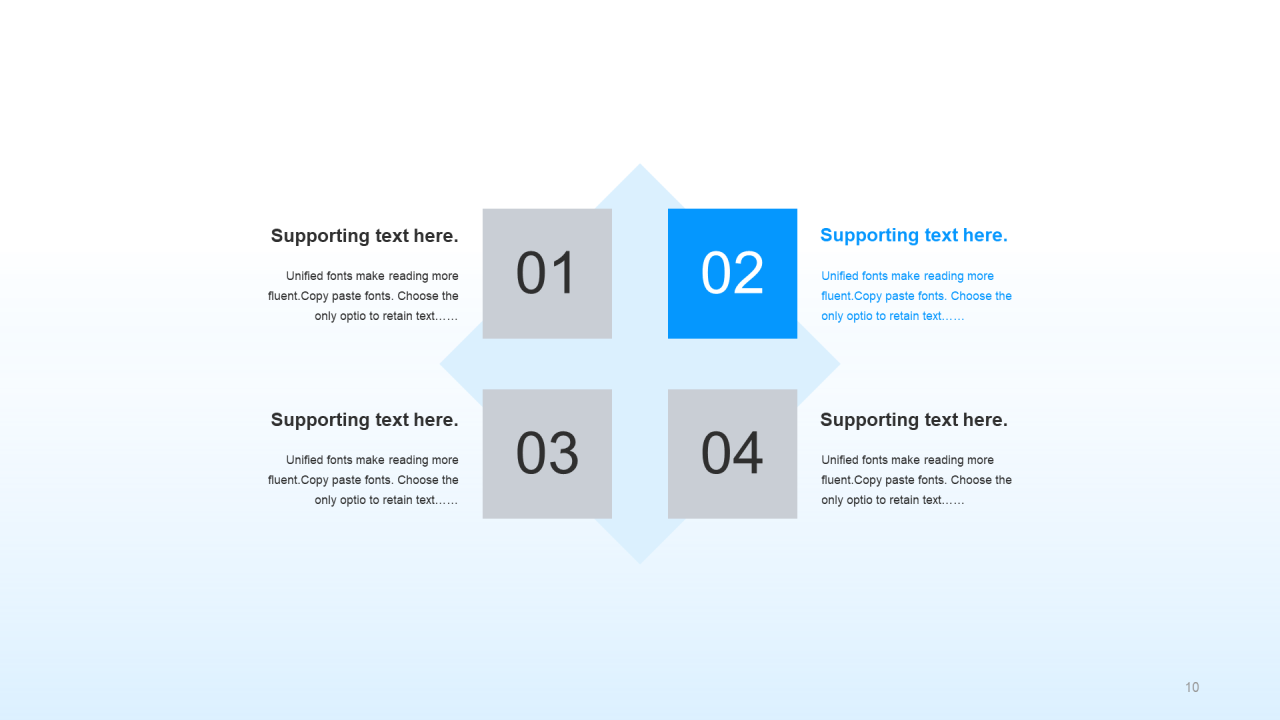 Supporting text here.

Unified fonts make reading more fluent.Copy paste fonts. Choose the only optio to retain text……

01

02

Supporting text here.

Unified fonts make reading more fluent.Copy paste fonts. Choose the only optio to retain text……

Supporting text here.

Unified fonts make reading more fluent.Copy paste fonts. Choose the only optio to retain text……

03

04

Supporting text here.

Unified fonts make reading more fluent.Copy paste fonts. Choose the only optio to retain text……

10